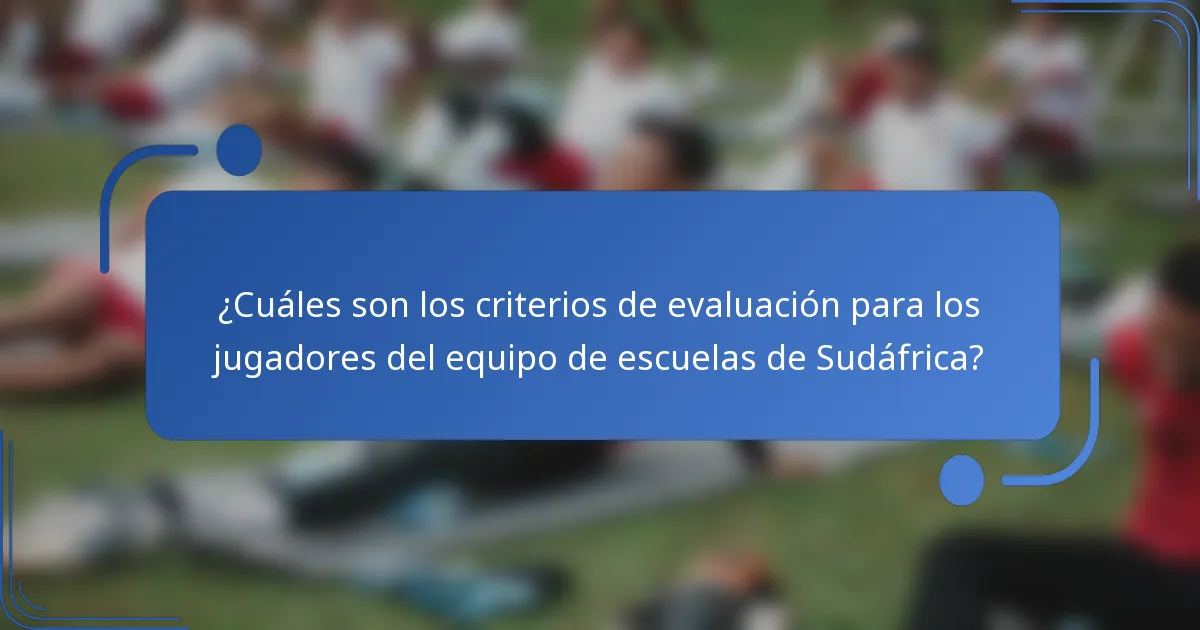 ¿Cuáles son los criterios de evaluación para los jugadores del equipo de escuelas de Sudáfrica?